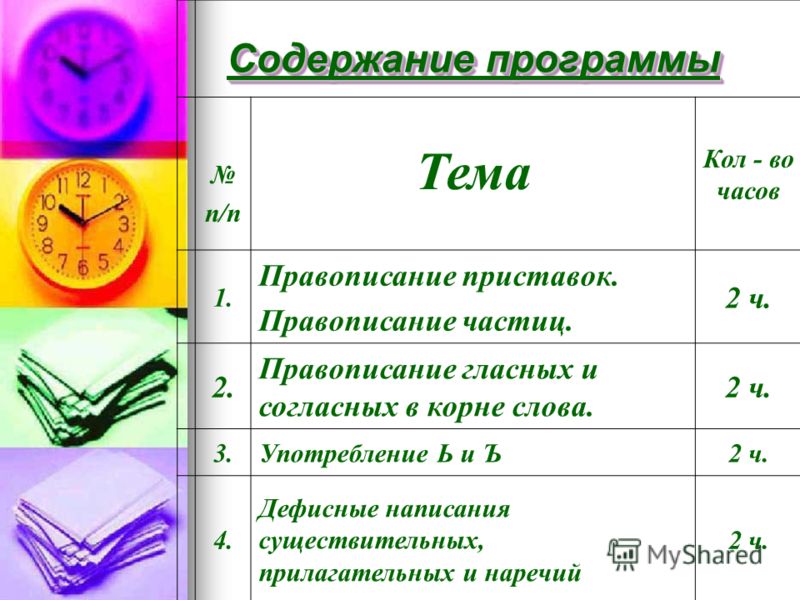 Содержание программы

| № п/п | Тема | Кол - во часов |
|---|---|---|
| 1. | Правописание приставок. Правописание частиц. | 2 ч. |
| 2. | Правописание гласных и согласных в корне слова. | 2 ч. |
| 3. | Употребление Ь и Ъ | 2 ч. |
| 4. | Дефисные написания существительных, прилагательных и наречий | 2 ч. |

MyShared